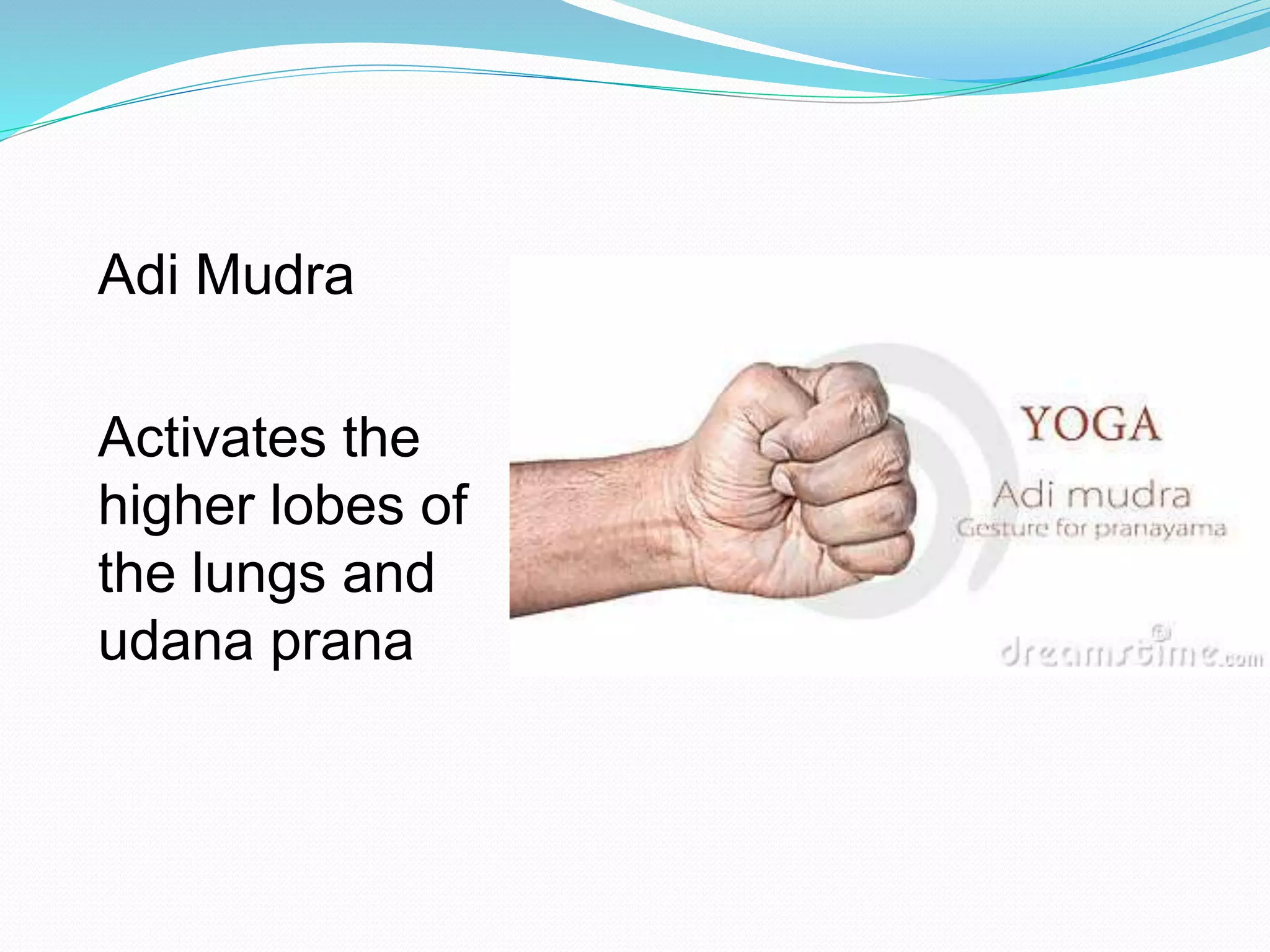 Adi Mudra

Activates the higher lobes of the lungs and udana prana

YOGA

Adi mudra

Gesture for pranayama

dreamstime.com